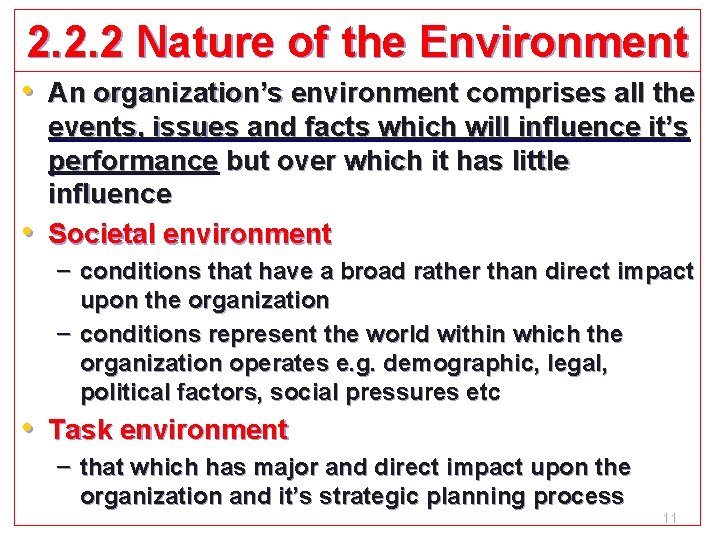 2.2.2 Nature of the Environment

• An organization's environment comprises all the events, issues and facts which will influence it's performance but over which it has little influence

• Societal environment
– conditions that have a broad rather than direct impact upon the organization
– conditions represent the world within which the organization operates e.g. demographic, legal, political factors, social pressures etc

• Task environment
– that which has major and direct impact upon the organization and it's strategic planning process

11